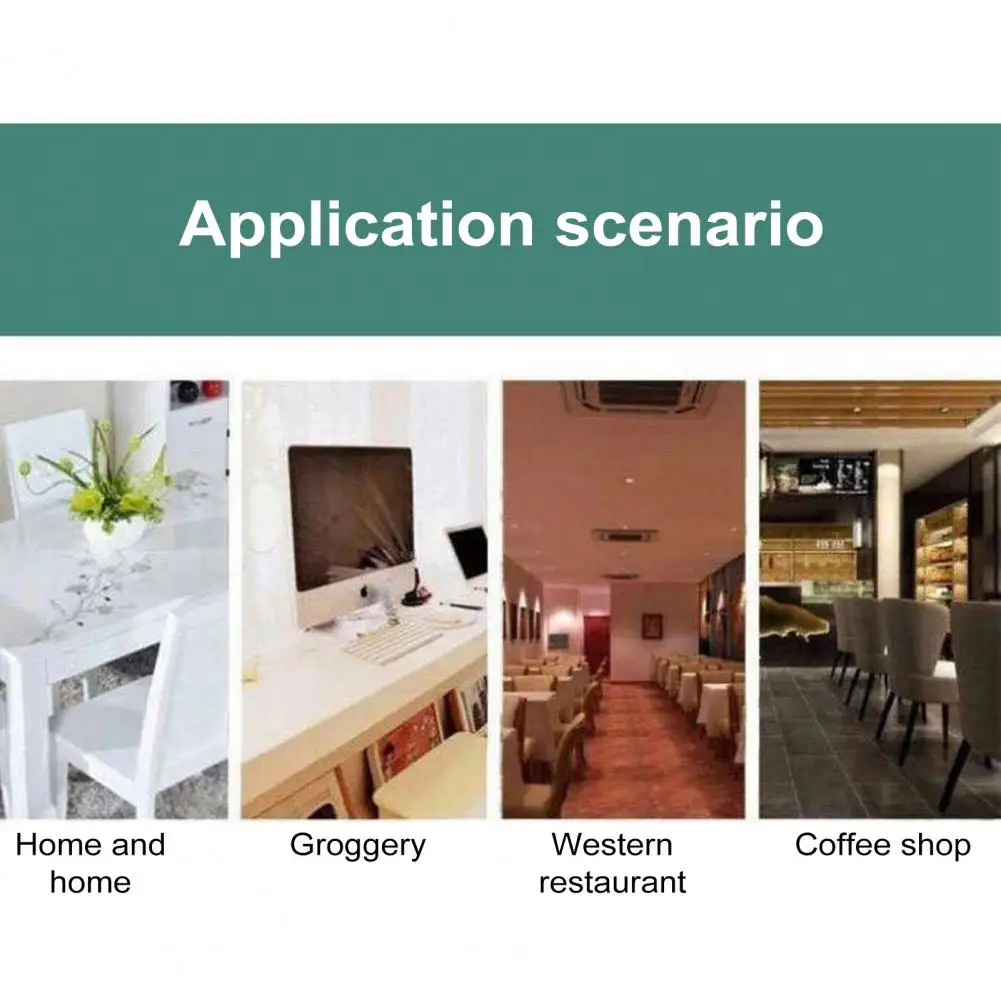 Application scenario

Home and home

Groggery

Western restaurant

Coffee shop